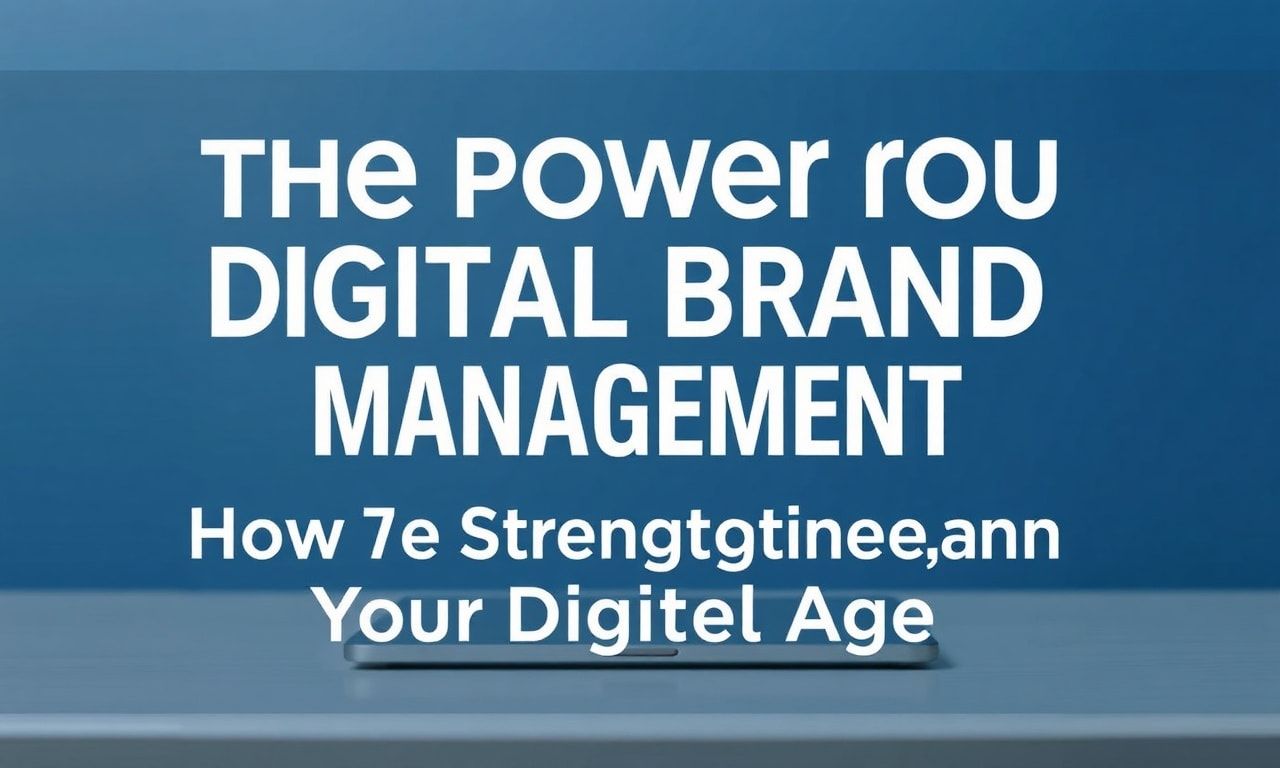 THe POWer rOU
DIGITAL BRAND
MANAGEMENT

How 7e Strengtgtinee,ann
Your Digitel Age